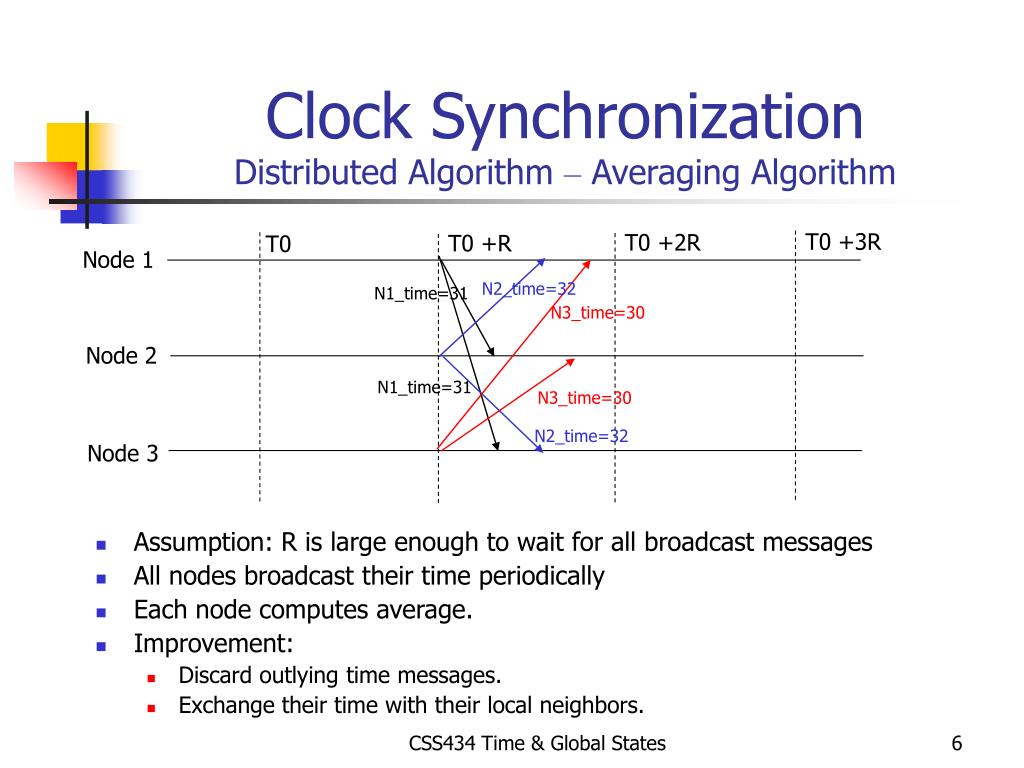 Clock Synchronization
Distributed Algorithm – Averaging Algorithm

T0
T0 +R
T0 +2R
T0 +3R
Node 1
N1_time=31
N2_time=32
N3_time=30
Node 2
N1_time=31
N3_time=30
N2_time=32
Node 3

- Assumption: R is large enough to wait for all broadcast messages
- All nodes broadcast their time periodically
- Each node computes average.
- Improvement:
  - Discard outlying time messages.
  - Exchange their time with their local neighbors.

CSS434 Time & Global States
6